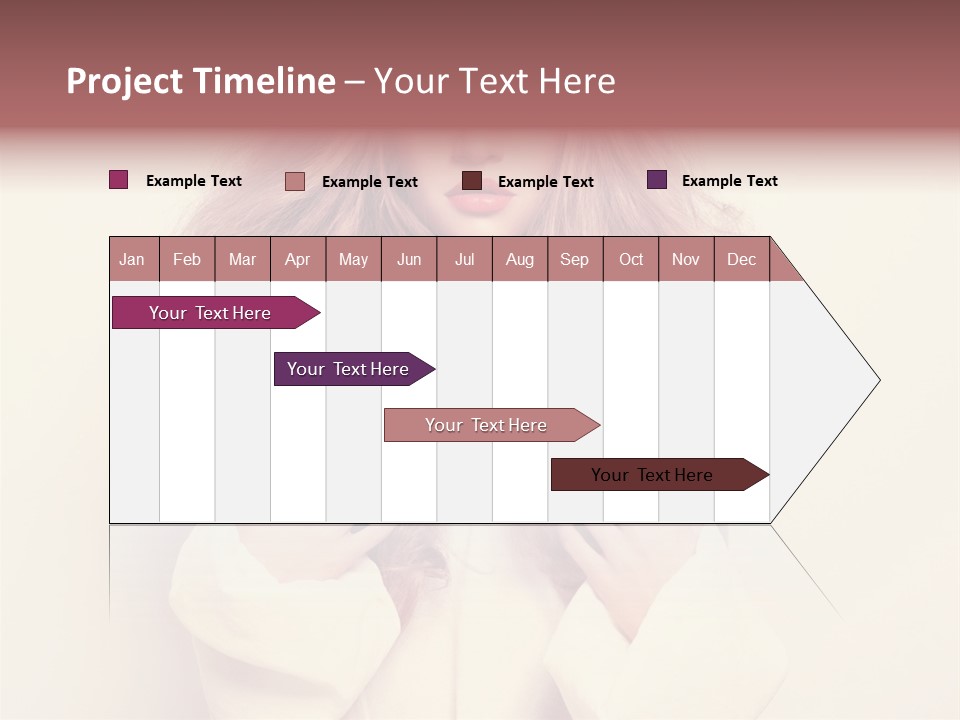 Project Timeline – Your Text Here

Example Text
Example Text
Example Text
Example Text

| Jan | Feb | Mar | Apr | May | Jun | Jul | Aug | Sep | Oct | Nov | Dec |
|---|---|---|---|---|---|---|---|---|---|---|---|

Your Text Here
Your Text Here
Your Text Here
Your Text Here